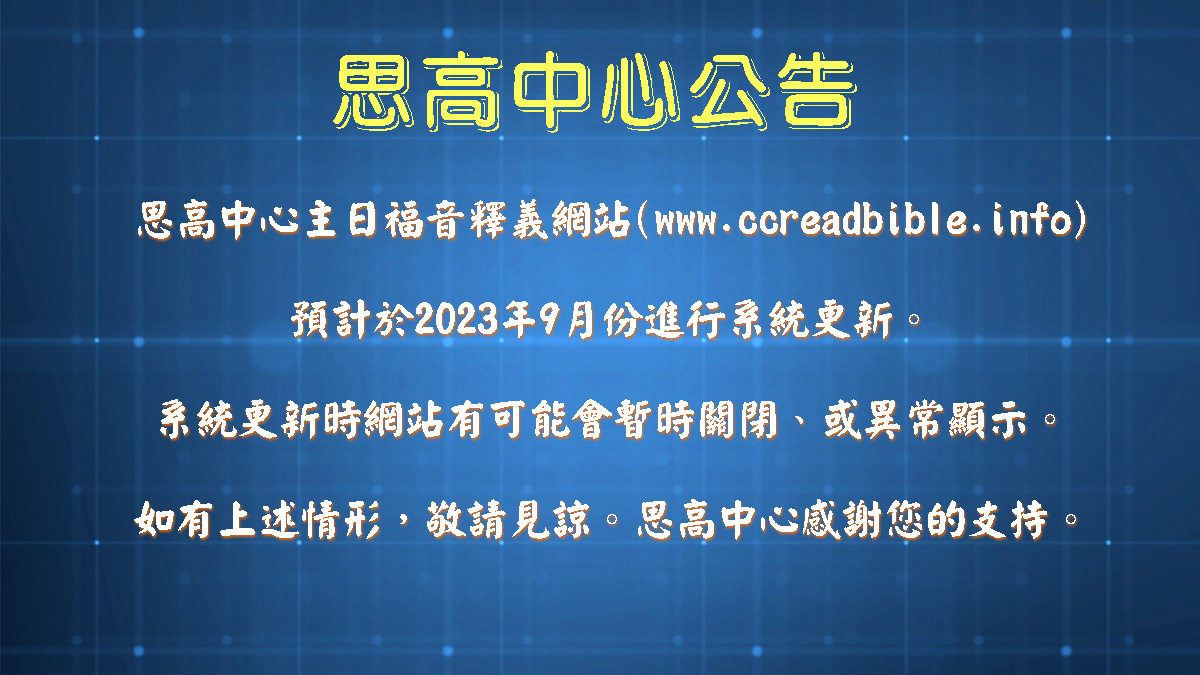 思高中心公告

思高中心主日福音釋義網站(www.ccreadbible.info)

預計於2023年9月份進行系統更新。

系統更新時網站有可能會暫時關閉、或異常顯示。

如有上述情形，敬請見諒。思高中心感謝您的支持。